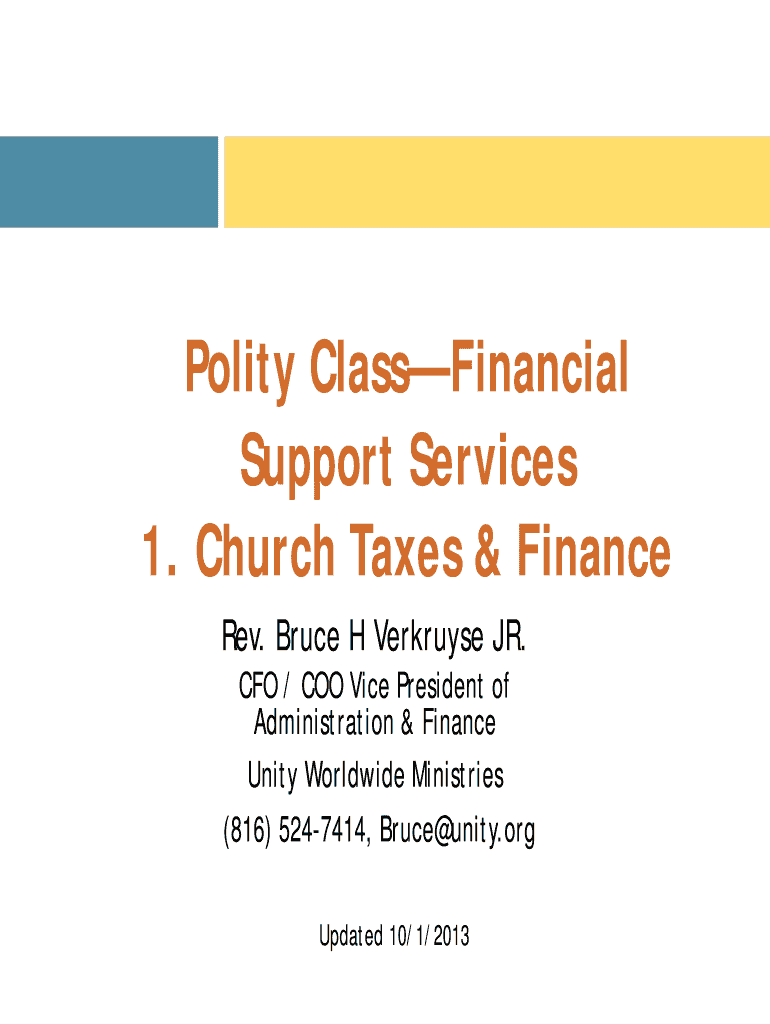 Polity Class—Financial Support Services
1. Church Taxes & Finance

Rev. Bruce H Verkruyse JR.

CFO / COO Vice President of Administration & Finance

Unity Worldwide Ministries

(816) 524-7414, Bruce@unity.org

Updated 10/1/2013